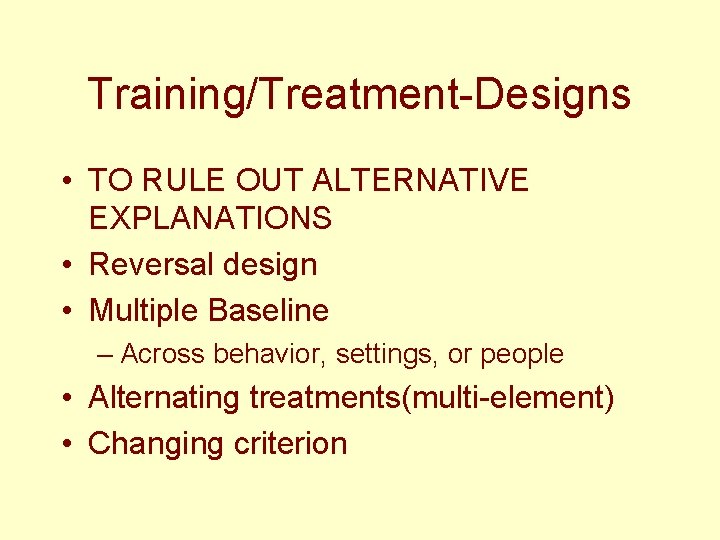 Training/Treatment-Designs

• TO RULE OUT ALTERNATIVE EXPLANATIONS
• Reversal design
• Multiple Baseline
– Across behavior, settings, or people
• Alternating treatments(multi-element)
• Changing criterion